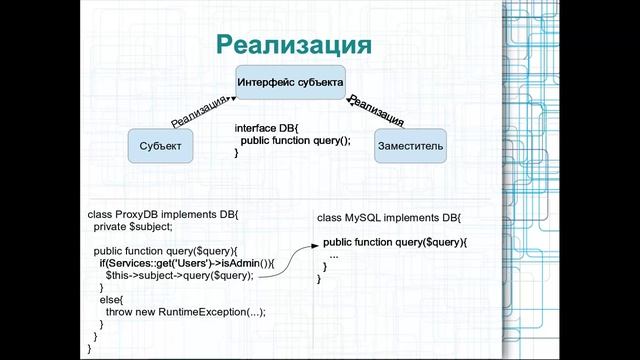 Реализация

Интерфейс субъекта

Реализация

Реализация

Субъект

interface DB{
public function query();
}

Заместитель

class ProxyDB implements DB{
private $subject;

public function query($query){
if(Services::get('Users')->isAdmin()){
$this->subject->query($query);
}
else{
throw new RuntimeException(...);
}
}
}

class MySQL implements DB{

public function query($query){
...
}
}